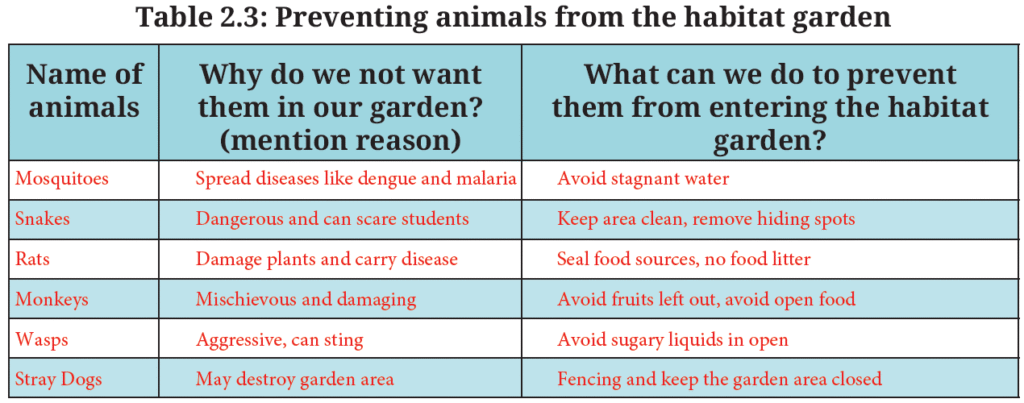 Table 2.3: Preventing animals from the habitat garden

| Name of animals | Why do we not want them in our garden? (mention reason) | What can we do to prevent them from entering the habitat garden? |
|---|---|---|
| Mosquitoes | Spread diseases like dengue and malaria | Avoid stagnant water |
| Snakes | Dangerous and can scare students | Keep area clean, remove hiding spots |
| Rats | Damage plants and carry disease | Seal food sources, no food litter |
| Monkeys | Mischievous and damaging | Avoid fruits left out, avoid open food |
| Wasps | Aggressive, can sting | Avoid sugary liquids in open |
| Stray Dogs | May destroy garden area | Fencing and keep the garden area closed |